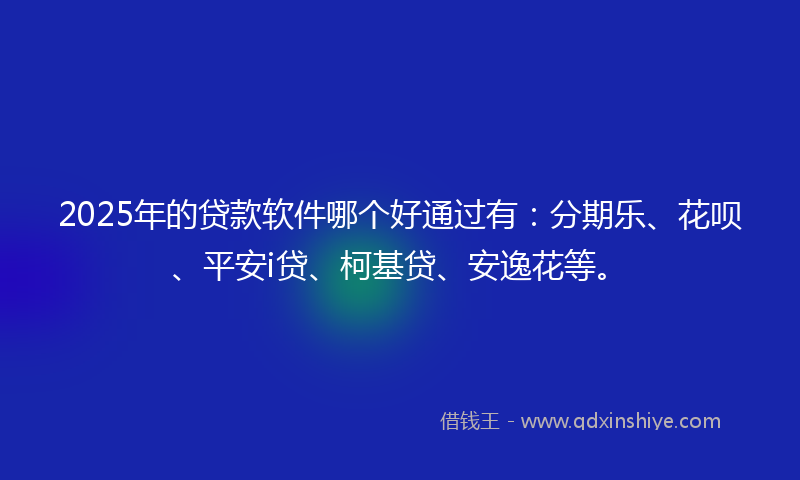 2025年的贷款软件哪个好通过有：分期乐、花呗、平安i贷、柯基贷、安逸花等。

借钱王 - www.qdxinshiye.com